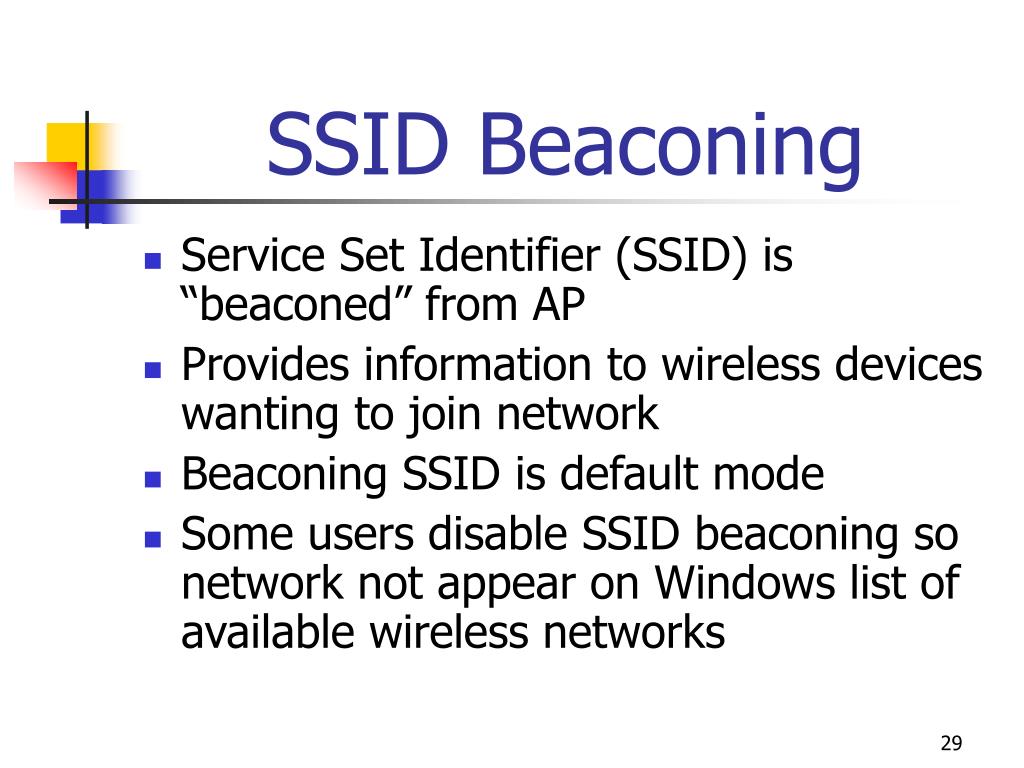 SSID Beaconing

- Service Set Identifier (SSID) is “beaconed” from AP
- Provides information to wireless devices wanting to join network
- Beaconing SSID is default mode
- Some users disable SSID beaconing so network not appear on Windows list of available wireless networks

29